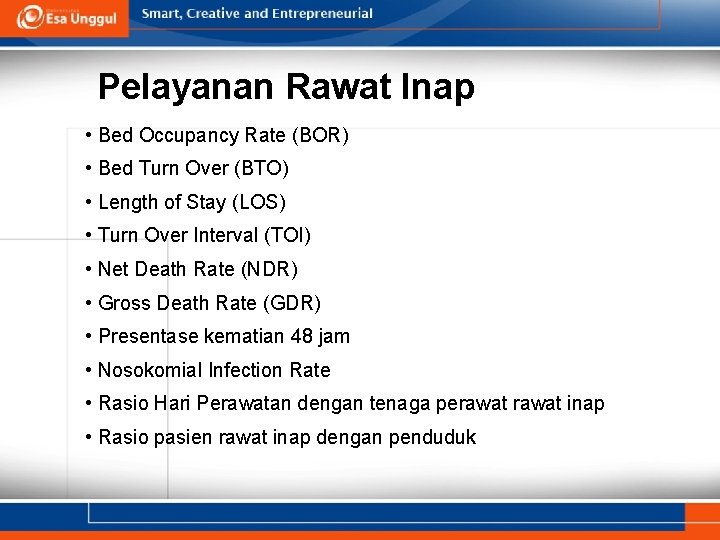 Esa Unggul

Smart, Creative and Entrepreneurial

Pelayanan Rawat Inap

• Bed Occupancy Rate (BOR)
• Bed Turn Over (BTO)
• Length of Stay (LOS)
• Turn Over Interval (TOI)
• Net Death Rate (NDR)
• Gross Death Rate (GDR)
• Presentase kematian 48 jam
• Nosokomial Infection Rate
• Rasio Hari Perawatan dengan tenaga perawat rawat inap
• Rasio pasien rawat inap dengan penduduk